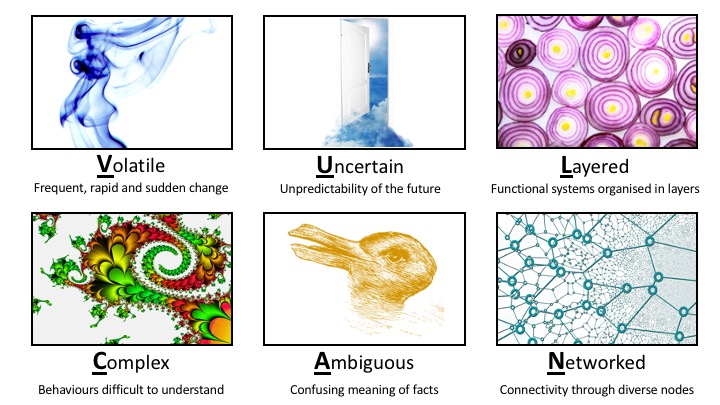 Volatile
Frequent, rapid and sudden change

Uncertain
Unpredictability of the future

Layered
Functional systems organised in layers

Complex
Behaviours difficult to understand

Ambiguous
Confusing meaning of facts

Networked
Connectivity through diverse nodes